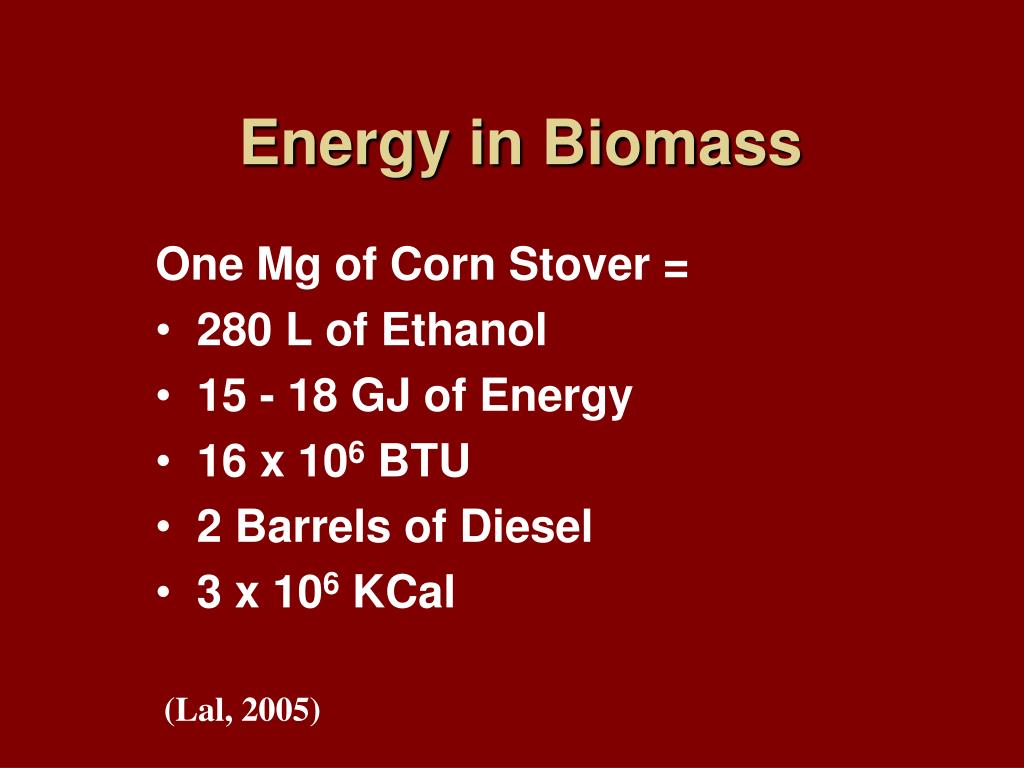 Energy in Biomass

One Mg of Corn Stover =
• 280 L of Ethanol
• 15 - 18 GJ of Energy
• 16 x $10^6$ BTU
• 2 Barrels of Diesel
• 3 x $10^6$ KCal

(Lal, 2005)